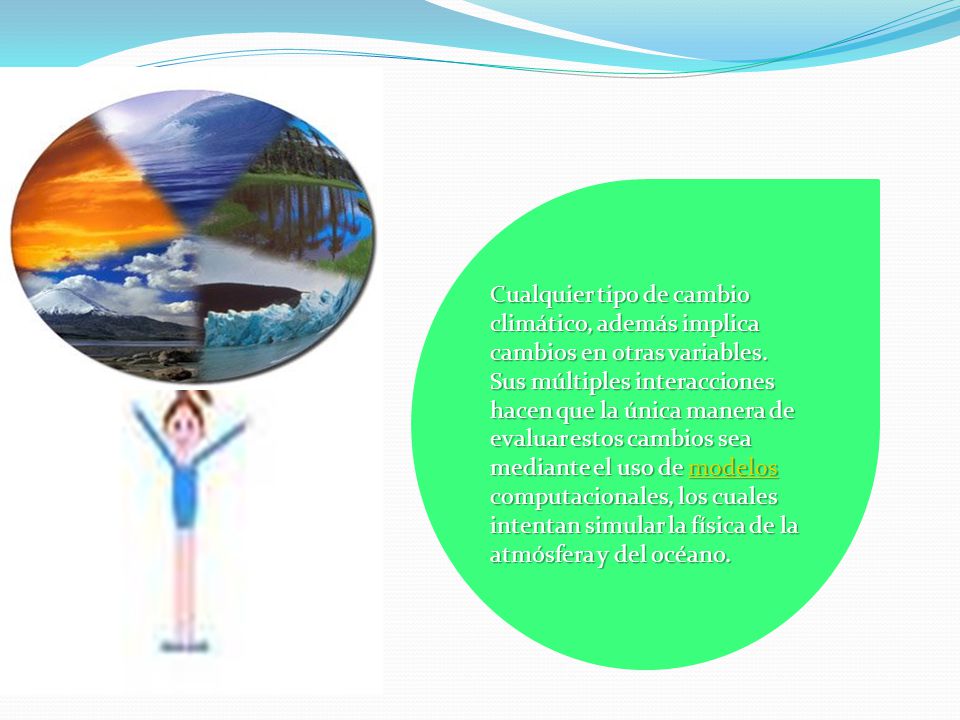 Cualquier tipo de cambio climático, además implica cambios en otras variables. Sus múltiples interacciones hacen que la única manera de evaluar estos cambios sea mediante el uso de modelos computacionales, los cuales intentan simular la física de la atmósfera y del océano.